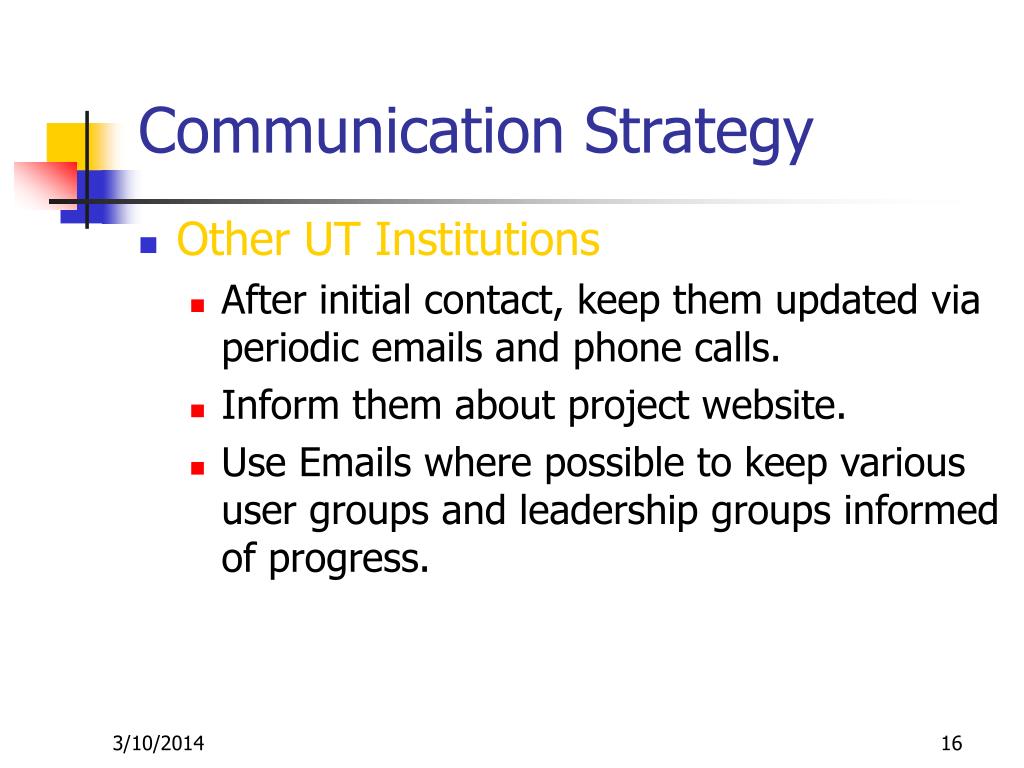 Communication Strategy

Other UT Institutions

After initial contact, keep them updated via periodic emails and phone calls.

Inform them about project website.

Use Emails where possible to keep various user groups and leadership groups informed of progress.

3/10/2014

16